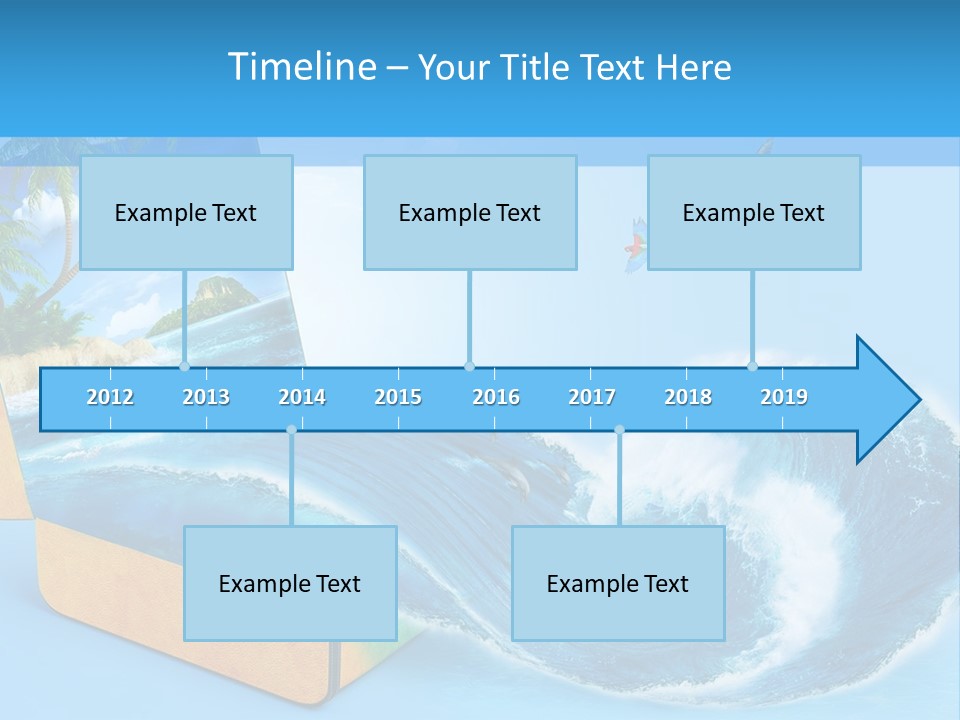 Timeline – Your Title Text Here

Example Text

Example Text

Example Text

2012 2013 2014 2015 2016 2017 2018 2019

Example Text

Example Text